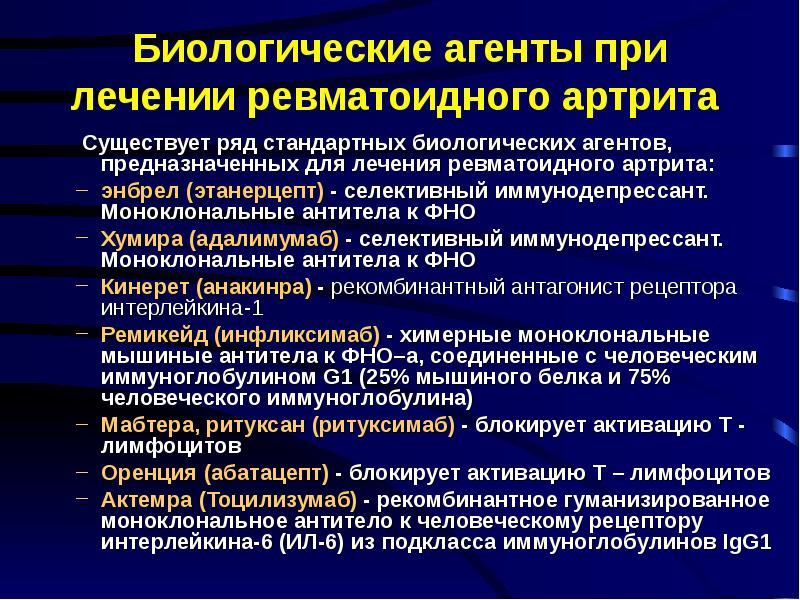 Биологические агенты при лечении ревматоидного артрита

Существует ряд стандартных биологических агентов, предназначенных для лечения ревматоидного артрита:

– энбрел (этанерцепт) - селективный иммунодепрессант. Моноклональные антитела к ФНО
– Хумира (адалимумаб) - селективный иммунодепрессант. Моноклональные антитела к ФНО
– Кинерет (анакинра) - рекомбинантный антагонист рецептора интерлейкина-1
– Ремикейд (инфликсимаб) - химерные моноклональные мышиные антитела к ФНО–а, соединенные с человеческим иммуноглобулином G1 (25% мышиного белка и 75% человеческого иммуноглобулина)
– Мабтера, ритуксан (ритуксимаб) - блокирует активацию Т - лимфоцитов
– Оренция (абатацепт) - блокирует активацию Т – лимфоцитов
– Актемра (Тоцилизумаб) - рекомбинантное гуманизированное моноклональное антитело к человеческому рецептору интерлейкина-6 (ИЛ-6) из подкласса иммуноглобулинов IgG1